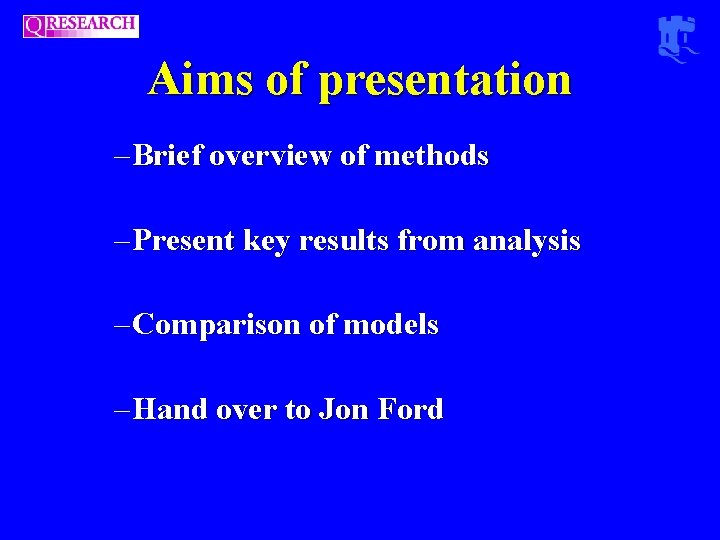 QRESEARCH

Aims of presentation

–Brief overview of methods

–Present key results from analysis

–Comparison of models

–Hand over to Jon Ford